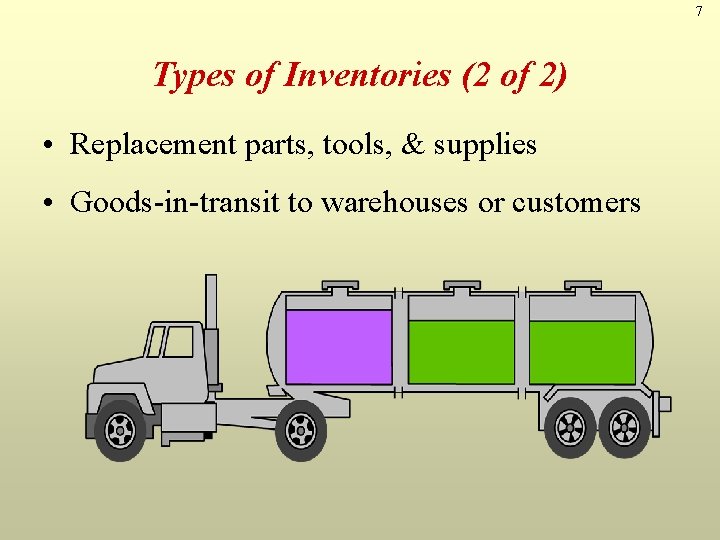 7

Types of Inventories (2 of 2)

• Replacement parts, tools, & supplies

• Goods-in-transit to warehouses or customers